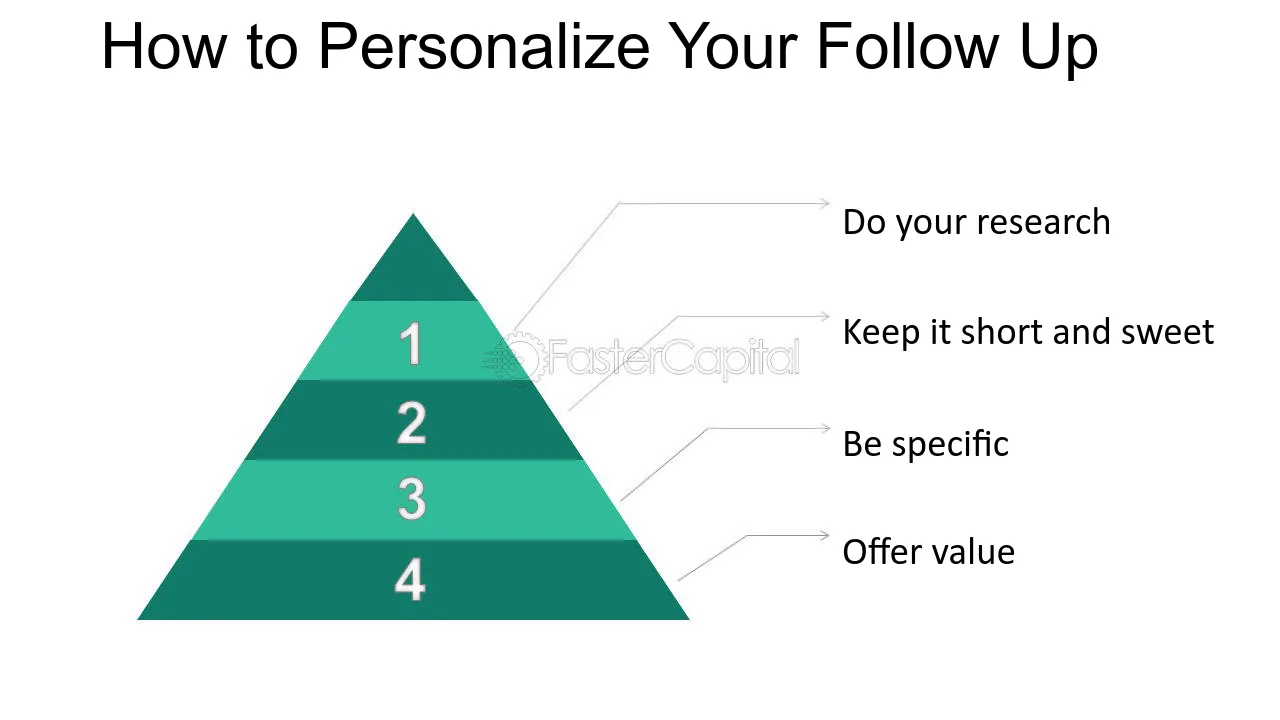 How to Personalize Your Follow Up

1

2

3

4

Do your research

Keep it short and sweet

Be specific

Offer value

FasterCapital